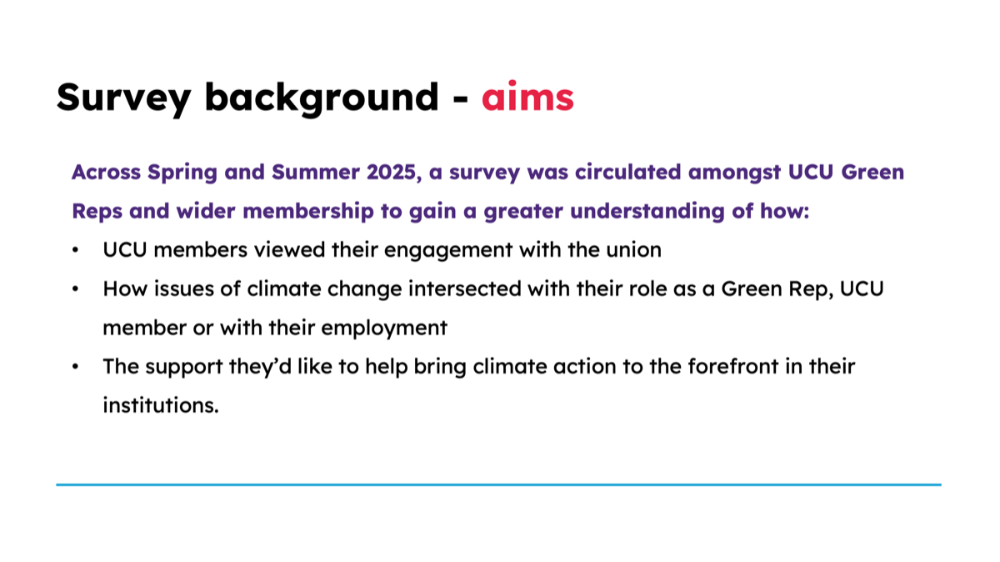 Survey background - aims

Across Spring and Summer 2025, a survey was circulated amongst UCU Green Reps and wider membership to gain a greater understanding of how:

• UCU members viewed their engagement with the union
• How issues of climate change intersected with their role as a Green Rep, UCU member or with their employment
• The support they'd like to help bring climate action to the forefront in their institutions.